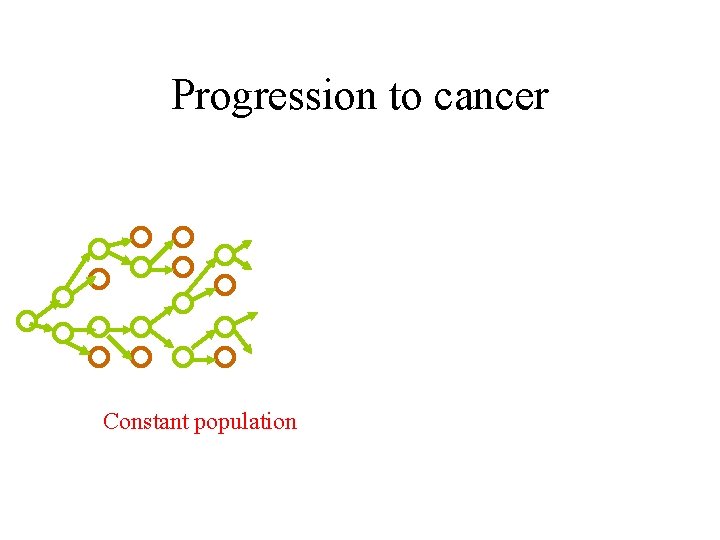 Progression to cancer

Constant population